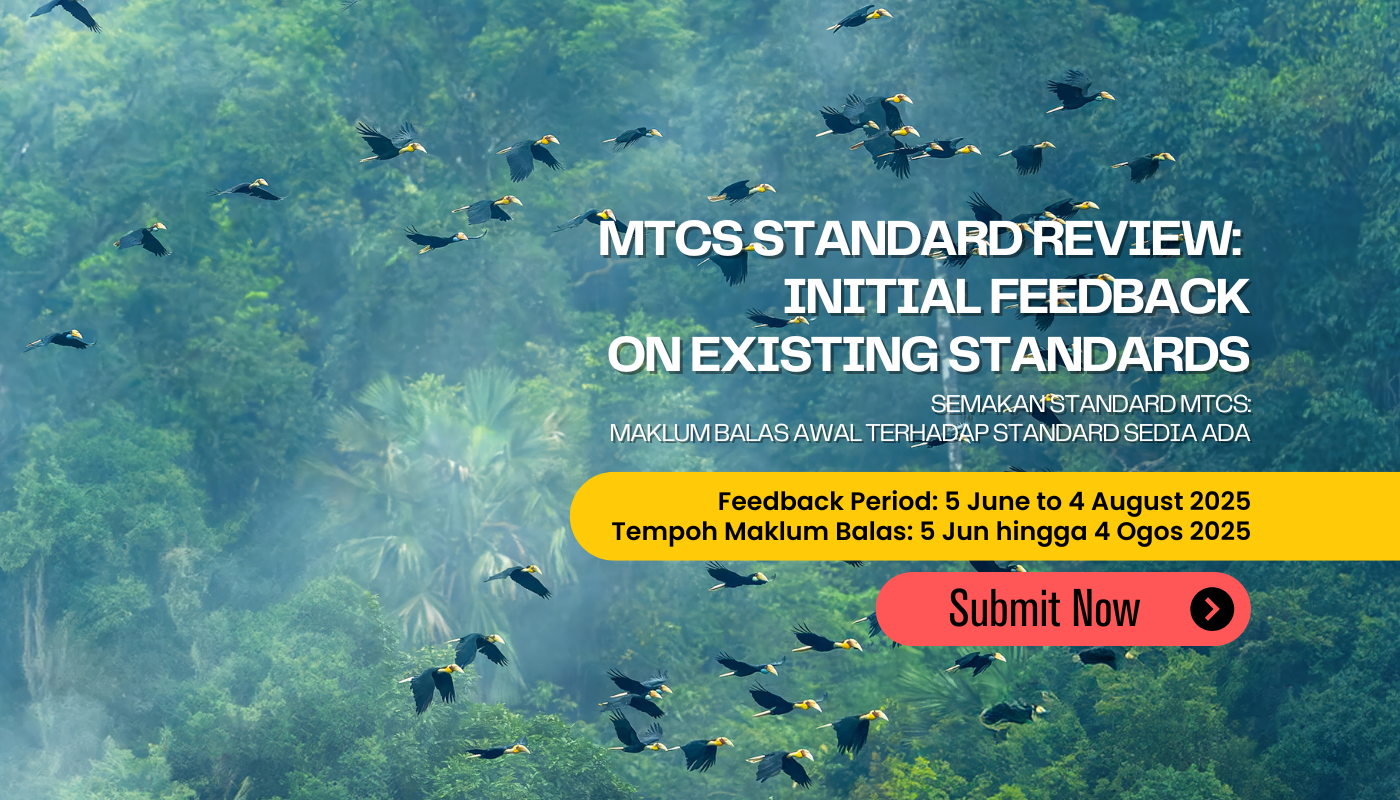 MTCS STANDARD REVIEW: INITIAL FEEDBACK ON EXISTING STANDARDS

SEMAKAN STANDARD MTCS: MAKLUM BALAS AWAL TERHADAP STANDARD SEDIA ADA

Feedback Period: 5 June to 4 August 2025
Tempoh Maklum Balas: 5 Jun hingga 4 Ogos 2025

Submit Now